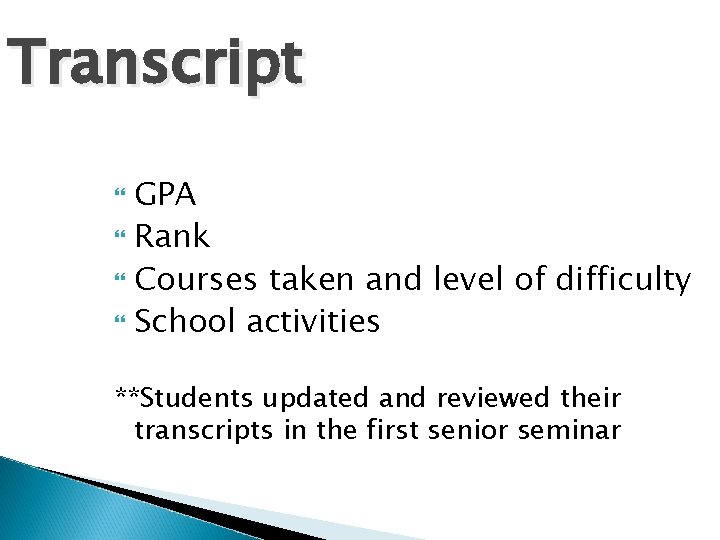 Transcript

GPA
Rank
Courses taken and level of difficulty
School activities

**Students updated and reviewed their transcripts in the first senior seminar